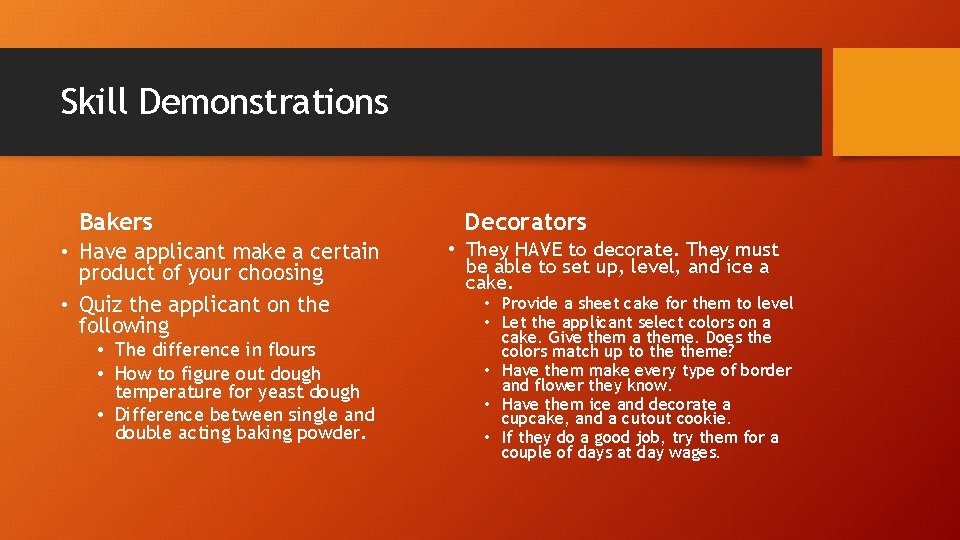 Skill Demonstrations

Bakers

• Have applicant make a certain product of your choosing
• Quiz the applicant on the following
  • The difference in flours
  • How to figure out dough temperature for yeast dough
  • Difference between single and double acting baking powder.

Decorators

• They HAVE to decorate. They must be able to set up, level, and ice a cake.
  • Provide a sheet cake for them to level
  • Let the applicant select colors on a cake. Give them a theme. Does the colors match up to the theme?
  • Have them make every type of border and flower they know.
  • Have them ice and decorate a cupcake, and a cutout cookie.
  • If they do a good job, try them for a couple of days at day wages.